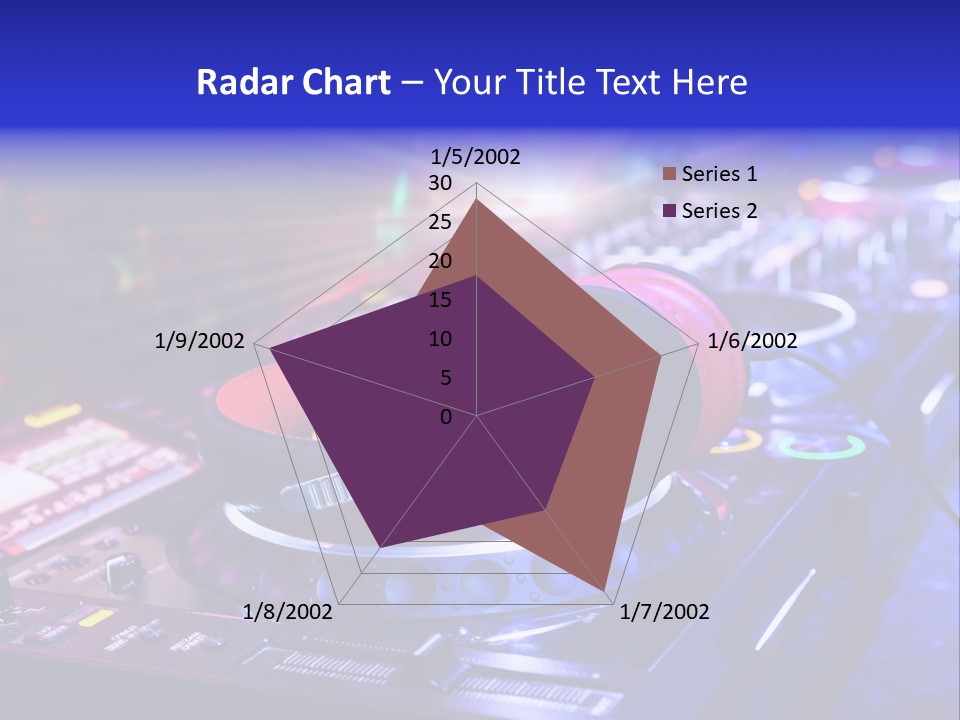 Radar Chart – Your Title Text Here

1/5/2002
30
25
20
15
10
5
0
1/6/2002
1/7/2002
1/8/2002
1/9/2002

Series 1
Series 2